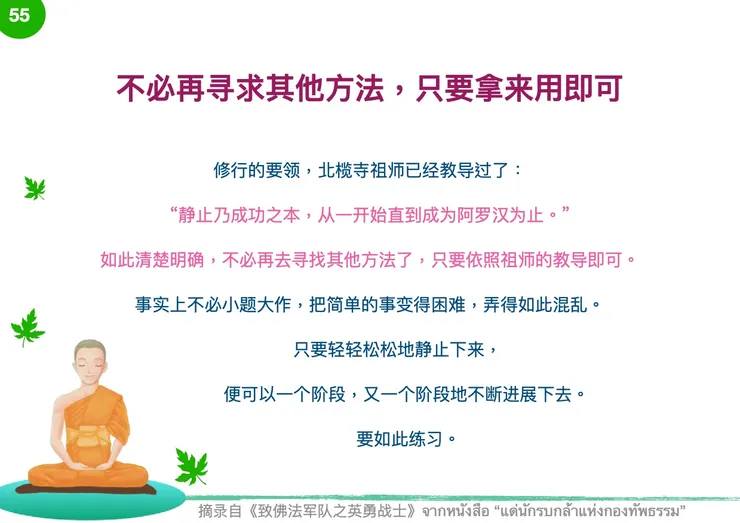 55

不必再寻求其他方法，只要拿来用即可

修行的要领，北榄寺祖师已经教导过了：

“静止乃成功之本，从一开始直到成为阿罗汉为止。”

如此清楚明确，不必再去寻找其他方法了，只要依照祖师的教导即可。

事实上不必小题大作，把简单的事变得困难，弄得如此混乱。

只要轻轻松松地静止下来，

便可以一个阶段，又一个阶段地不断进展下去。

要如此练习。

摘录自《致佛法军队之英勇战士》จากหนังสือ “แด่นักรบกล้าแห่งกองทัพธรรม”